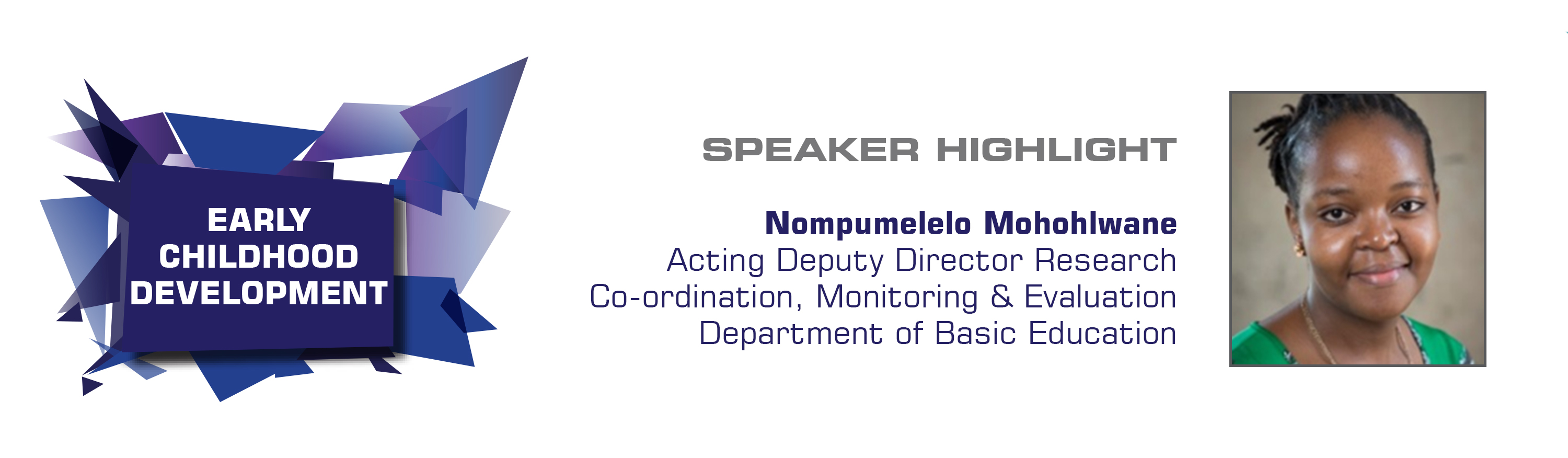 EARLY CHILDHOOD DEVELOPMENT

SPEAKER HIGHLIGHT

Nompumelelo Mohohlwane
Acting Deputy Director Research
Co-ordination, Monitoring & Evaluation
Department of Basic Education